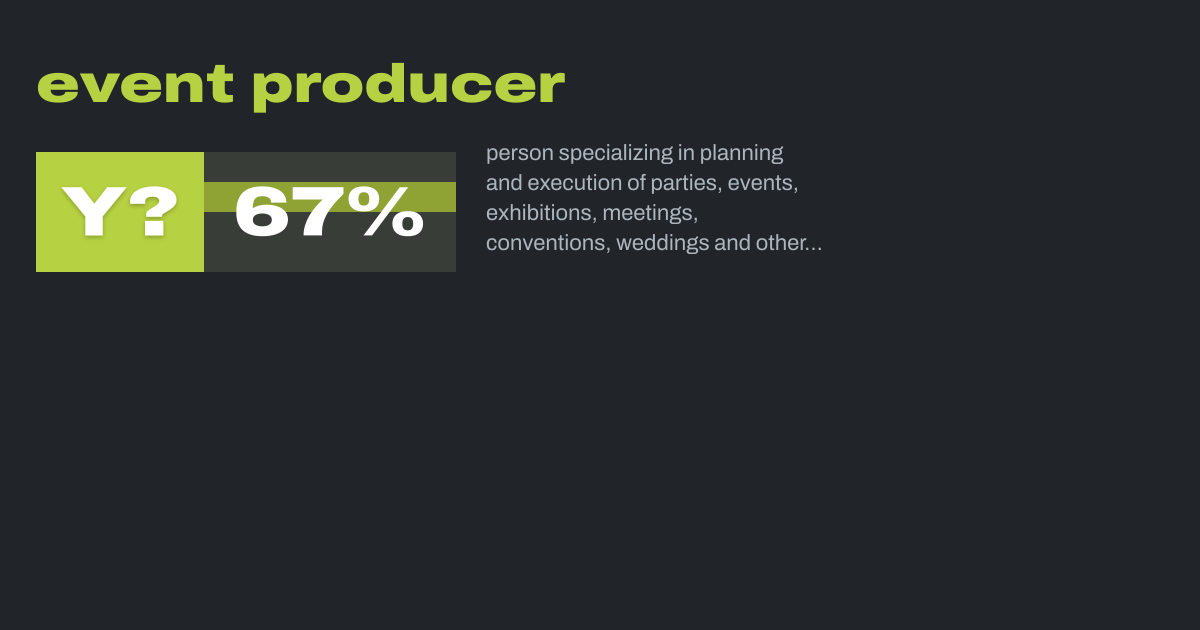 event producer

Y? 67%

person specializing in planning and execution of parties, events, exhibitions, meetings, conventions, weddings and other...